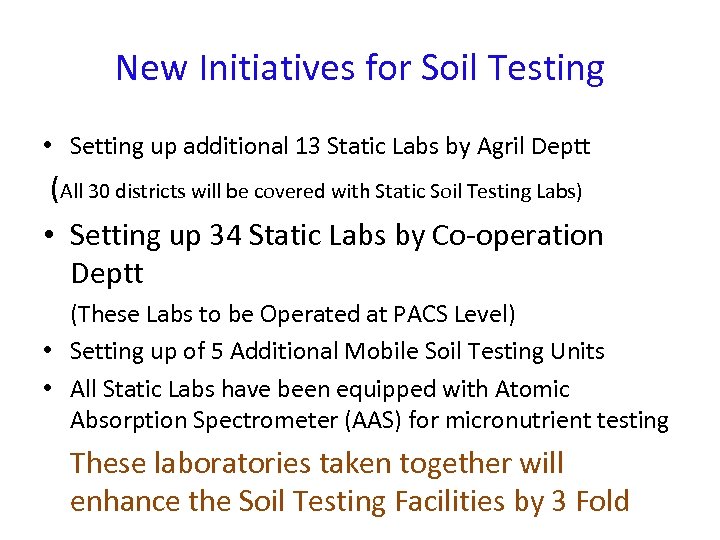 New Initiatives for Soil Testing

• Setting up additional 13 Static Labs by Agril Deptt

(All 30 districts will be covered with Static Soil Testing Labs)

• Setting up 34 Static Labs by Co-operation Deptt

(These Labs to be Operated at PACS Level)

• Setting up of 5 Additional Mobile Soil Testing Units

• All Static Labs have been equipped with Atomic Absorption Spectrometer (AAS) for micronutrient testing

These laboratories taken together will enhance the Soil Testing Facilities by 3 Fold